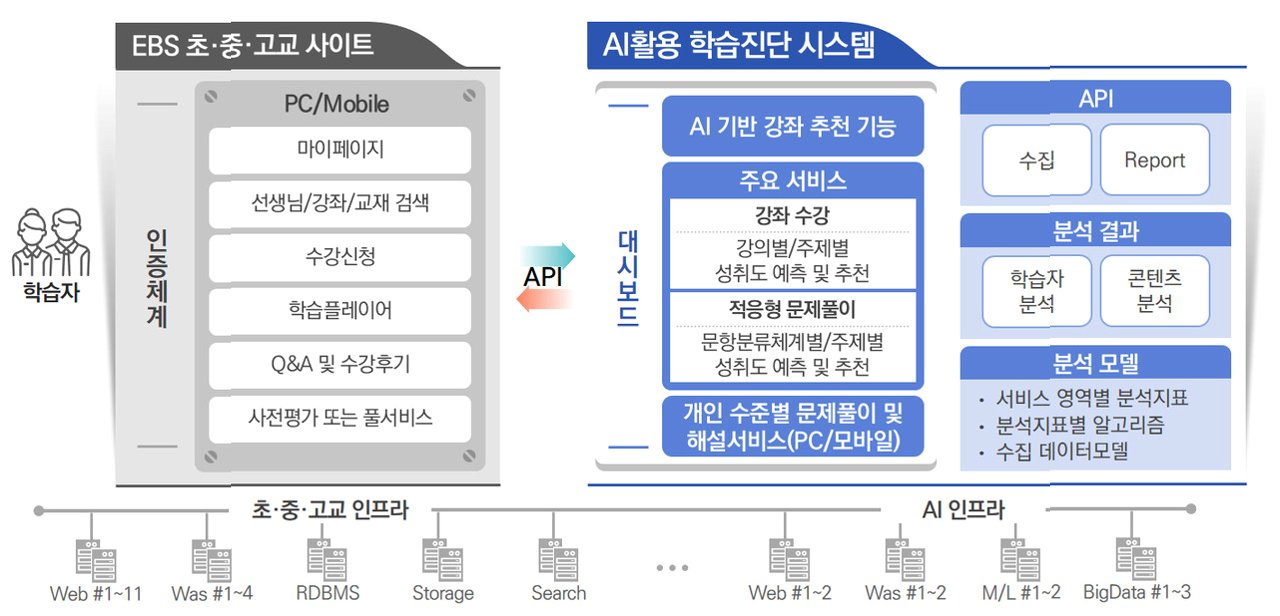 EBS 초·중·고교 사이트

학습자

인증체계

PC/Mobile

마이페이지

선생님/강좌/교재 검색

수강신청

학습플레이어

Q&A 및 수강후기

사전평가 또는 풀서비스

API

AI활용 학습진단 시스템

대시보드

AI 기반 강좌 추천 기능

주요 서비스

강좌 수강

강의별/주제별 성취도 예측 및 추천

적응형 문제풀이

문항분류체계별/주제별 성취도 예측 및 추천

개인 수준별 문제풀이 및 해설서비스(PC/모바일)

API

수집

Report

분석 결과

학습자 분석

콘텐츠 분석

분석 모델

• 서비스 영역별 분석지표
• 분석지표별 알고리즘
• 수집 데이터모델

초·중·고교 인프라

AI 인프라

Web #1~11 Was #1~4 RDBMS Storage Search ... Web #1~2 Was #1~2 M/L #1~2 BigData #1~3